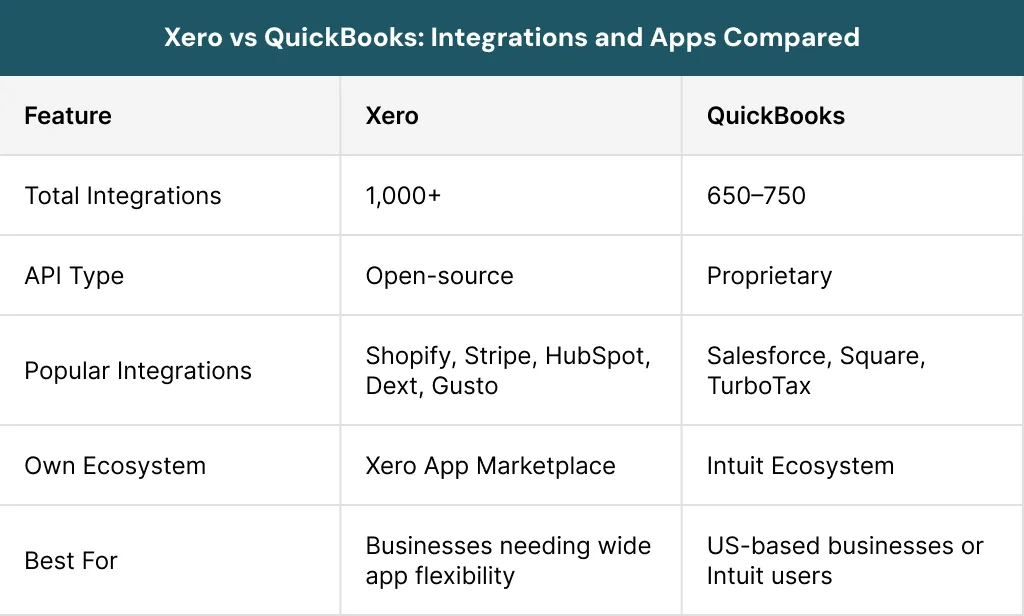 Xero vs QuickBooks: Integrations and Apps Compared

| Feature | Xero | QuickBooks |
|---|---|---|
| Total Integrations | 1,000+ | 650–750 |
| API Type | Open-source | Proprietary |
| Popular Integrations | Shopify, Stripe, HubSpot, Dext, Gusto | Salesforce, Square, TurboTax |
| Own Ecosystem | Xero App Marketplace | Intuit Ecosystem |
| Best For | Businesses needing wide app flexibility | US-based businesses or Intuit users |